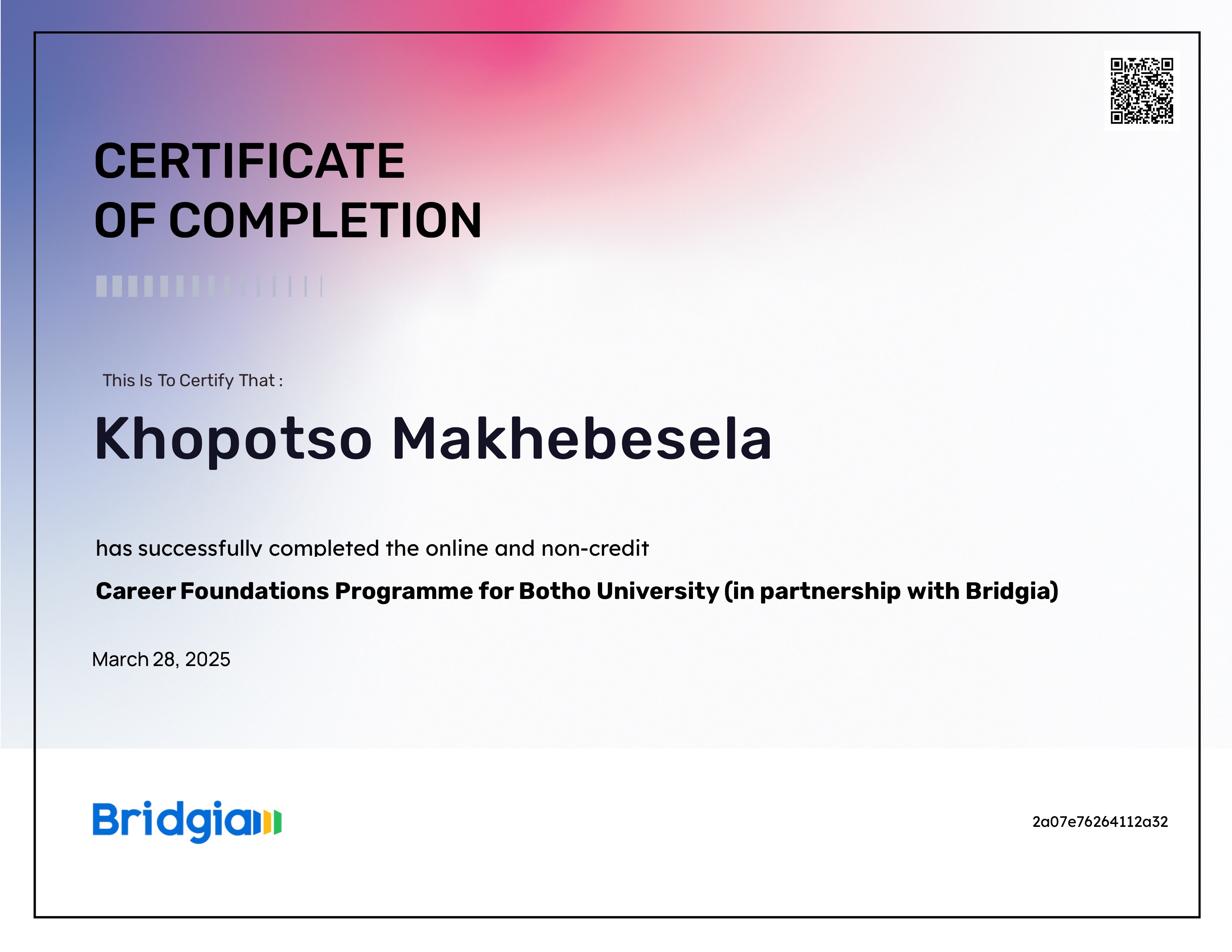 CERTIFICATE
OF COMPLETION

This Is To Certify That :

Khopotso Makhebesela

has successfully completed the online and non-credit

Career Foundations Programme for Botho University (in partnership with Bridgia)

March 28, 2025

Bridgia

2a07e76264112a32